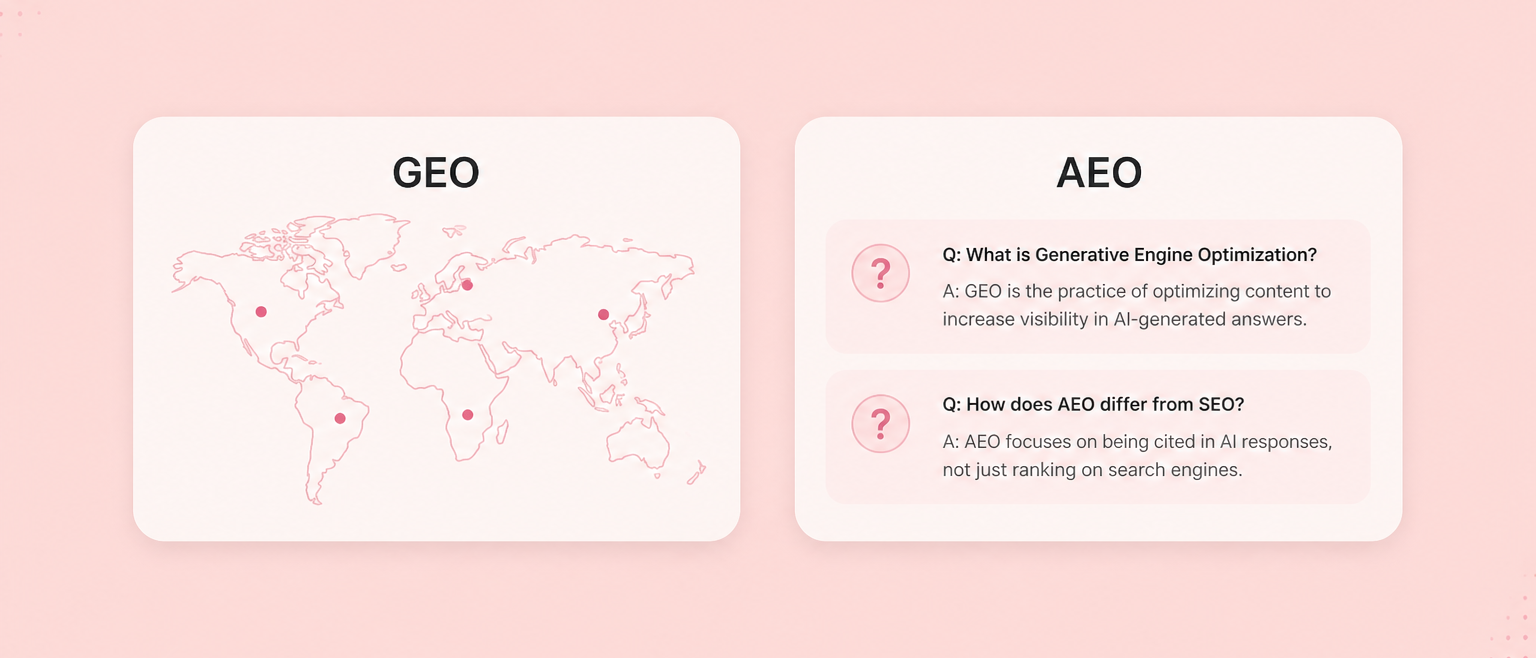 GEO

AEO

?

Q: What is Generative Engine Optimization?

A: GEO is the practice of optimizing content to increase visibility in AI-generated answers.

?

Q: How does AEO differ from SEO?

A: AEO focuses on being cited in AI responses, not just ranking on search engines.